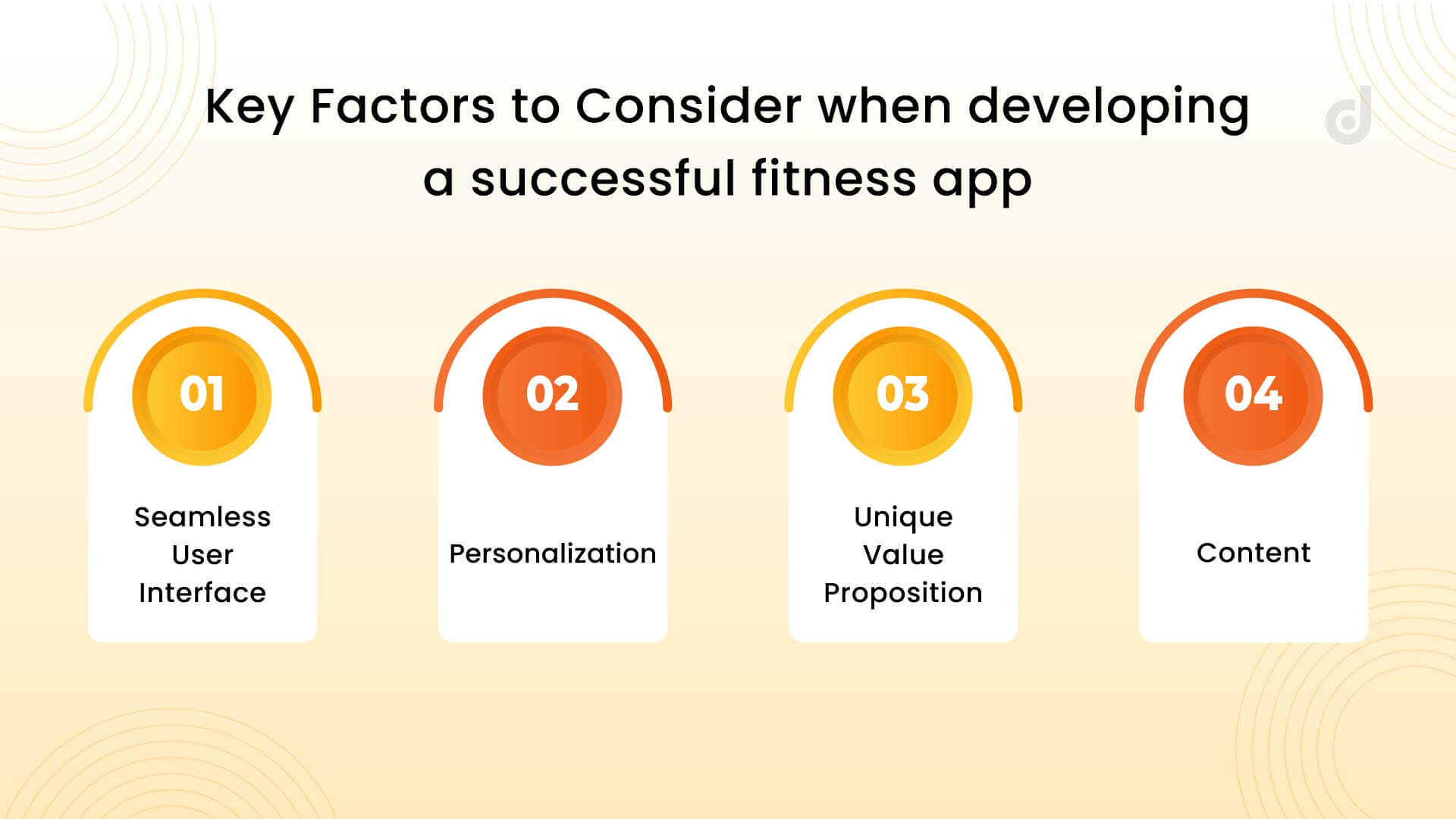 Key Factors to Consider when developing a successful fitness app

d

01
Seamless User Interface

02
Personalization

03
Unique Value Proposition

04
Content